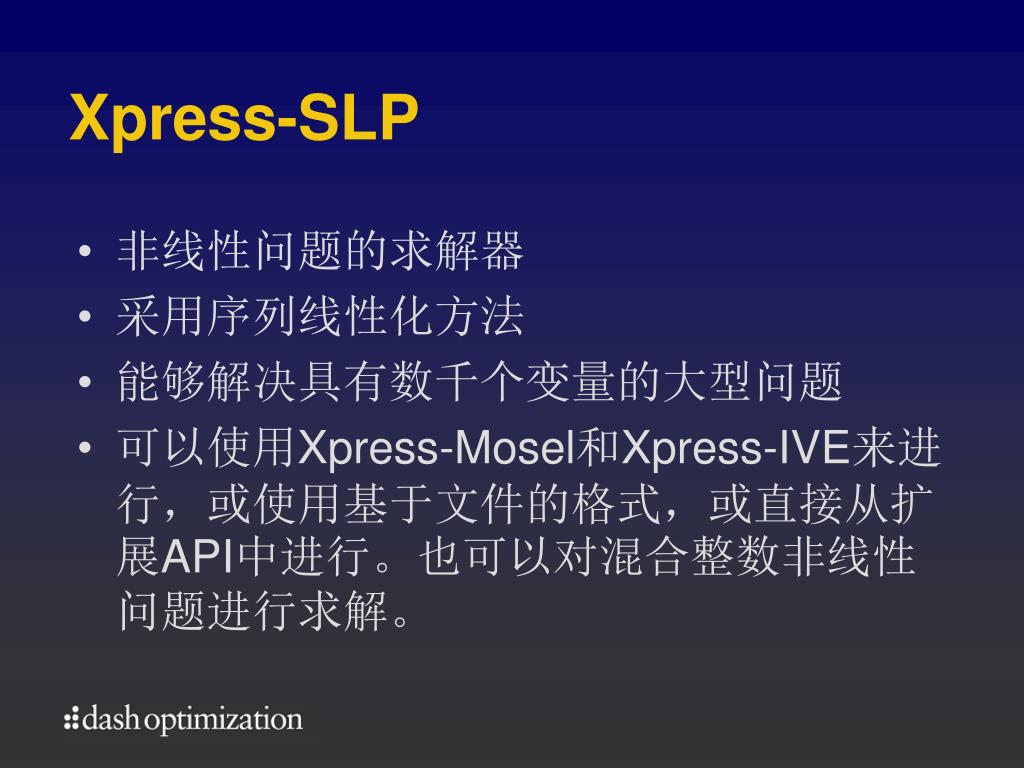 Xpress-SLP

• 非线性问题的求解器
• 采用序列线性化方法
• 能够解决具有数千个变量的大型问题
• 可以使用Xpress-Mosel和Xpress-IVE来进行，或使用基于文件的格式，或直接从扩展API中进行。也可以对混合整数非线性问题进行求解。

dash optimization